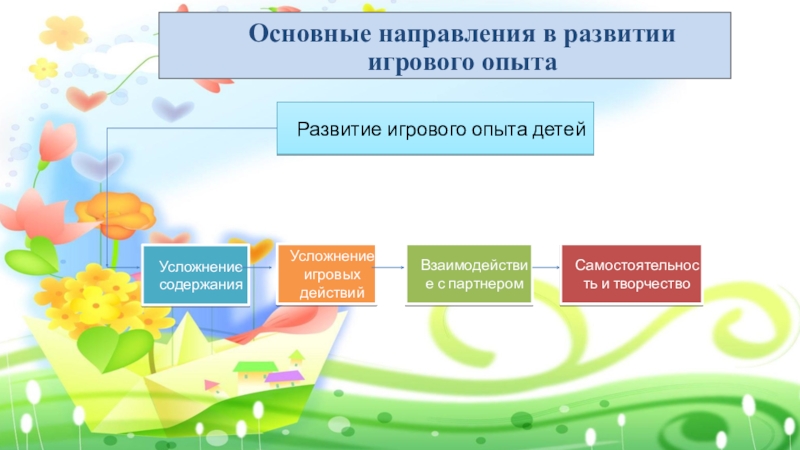 Основные направления в развитии игрового опыта

Развитие игрового опыта детей

Усложнение содержания

Усложнение игровых действий

Взаимодействие с партнером

Самостоятельность и творчество